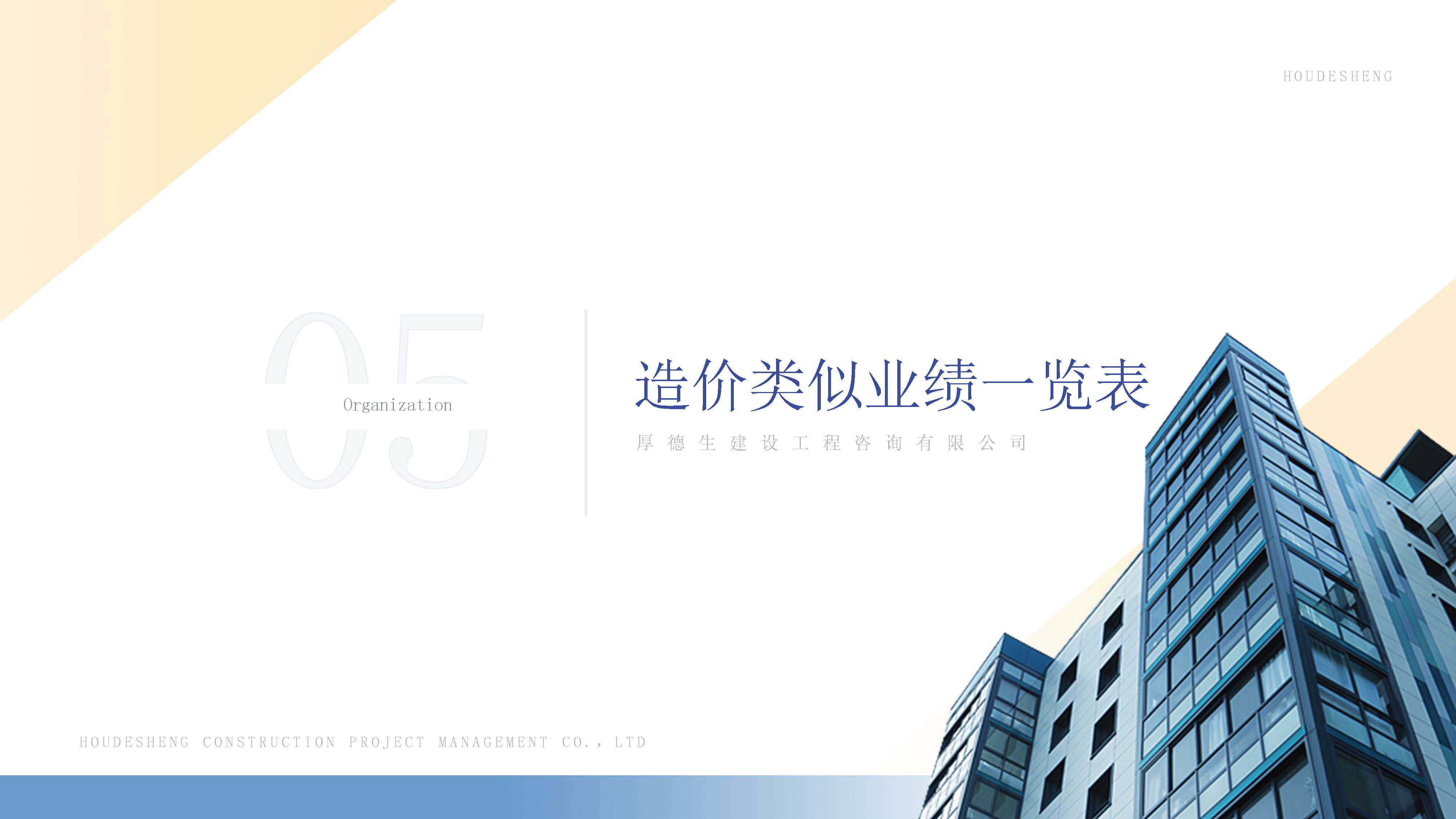 HOUDESHENG

05

Organization

造价类似业绩一览表

厚德生建设工程咨询有限公司

HOUDESHENG CONSTRUCTION PROJECT MANAGEMENT CO., LTD